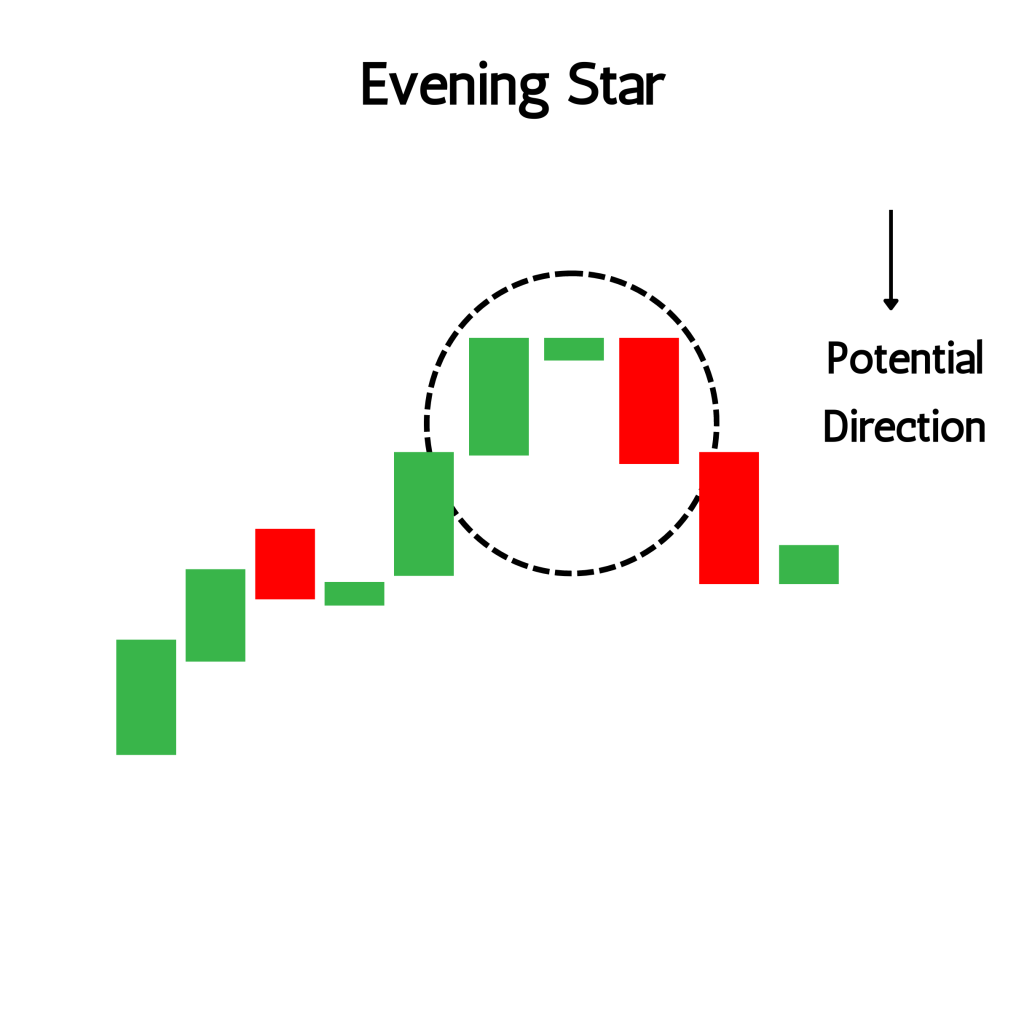 Evening Star

Potential Direction